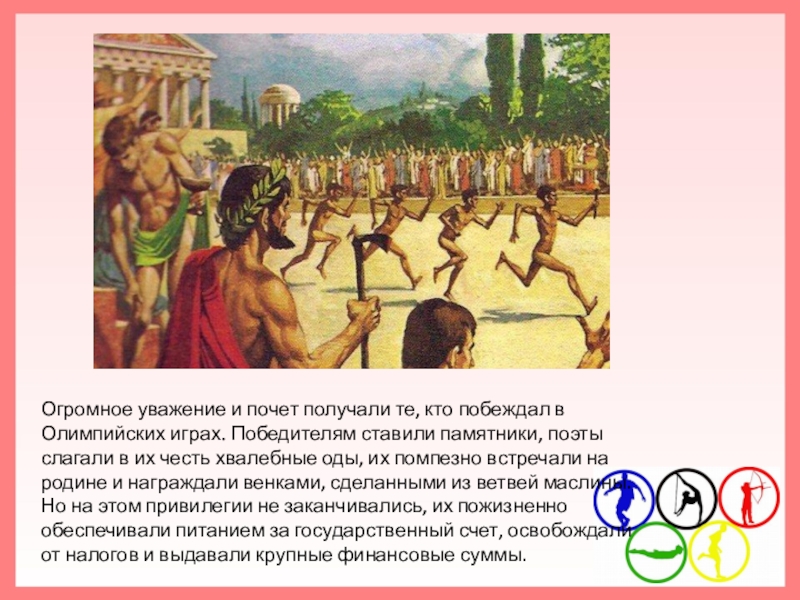 Огромное уважение и почет получали те, кто побеждал в Олимпийских играх. Победителям ставили памятники, поэты слагали в их честь хвалебные оды, их помпезно встречали на родине и награждали венками, сделанными из ветвей маслины. Но на этом привилегии не заканчивались, их пожизненно обеспечивали питанием за государственный счет, освобождали от налогов и выдавали крупные финансовые суммы.